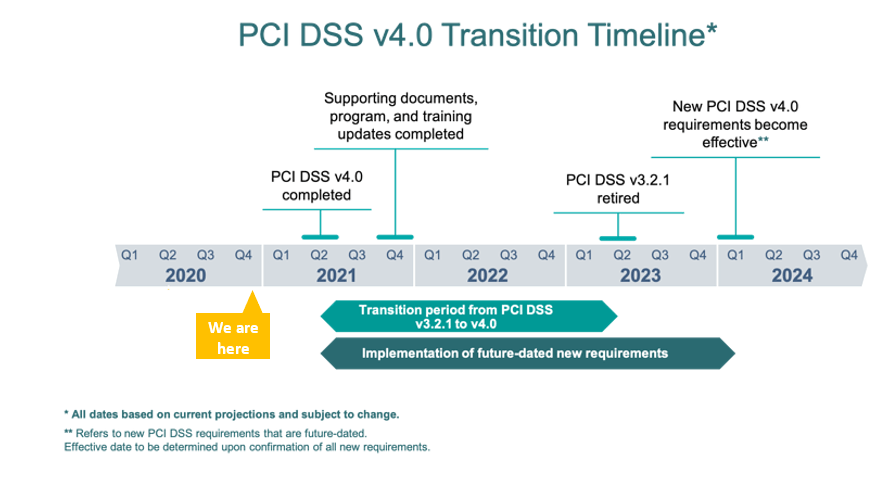 PCI DSS v4.0 Transition Timeline*

Supporting documents, program, and training updates completed

New PCI DSS v4.0 requirements become effective**

PCI DSS v4.0 completed

PCI DSS v3.2.1 retired

Q1 Q2 Q3 Q4 Q1 Q2 Q3 Q4 Q1 Q2 Q3 Q4 Q1 Q2 Q3 Q4 Q1 Q2 Q3 Q4

2020 2021 2022 2023 2024

We are here

Transition period from PCI DSS v3.2.1 to v4.0

Implementation of future-dated new requirements

* All dates based on current projections and subject to change.

** Refers to new PCI DSS requirements that are future-dated.
Effective date to be determined upon confirmation of all new requirements.